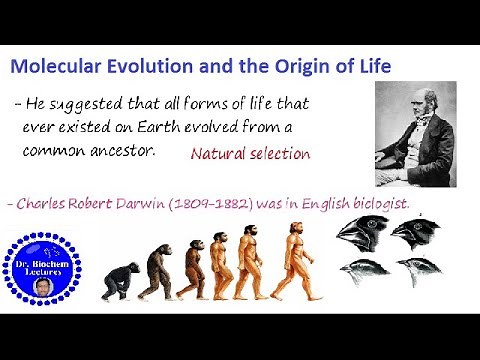 Molecular Evolution and the Origin of Life

- He suggested that all forms of life that ever existed on Earth evolved from a common ancestor.

Natural selection

- Charles Robert Darwin (1809-1882) was in English biologist.

Dr. Biochem Lectures